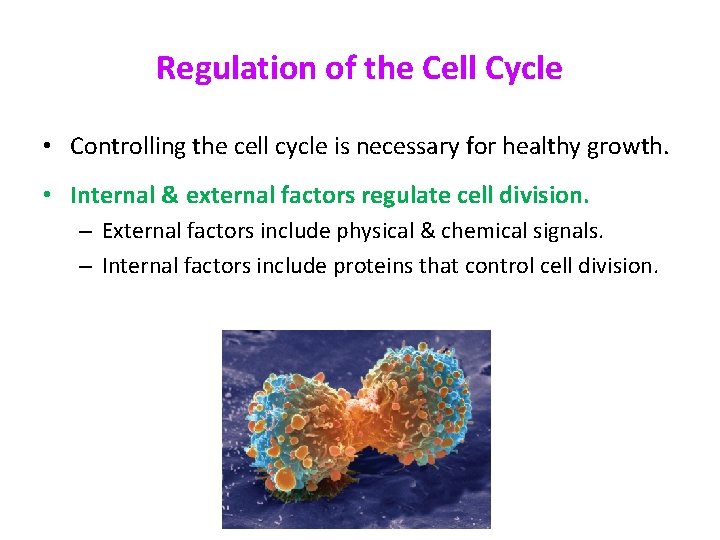 Regulation of the Cell Cycle

• Controlling the cell cycle is necessary for healthy growth.

• Internal & external factors regulate cell division.
  – External factors include physical & chemical signals.
  – Internal factors include proteins that control cell division.